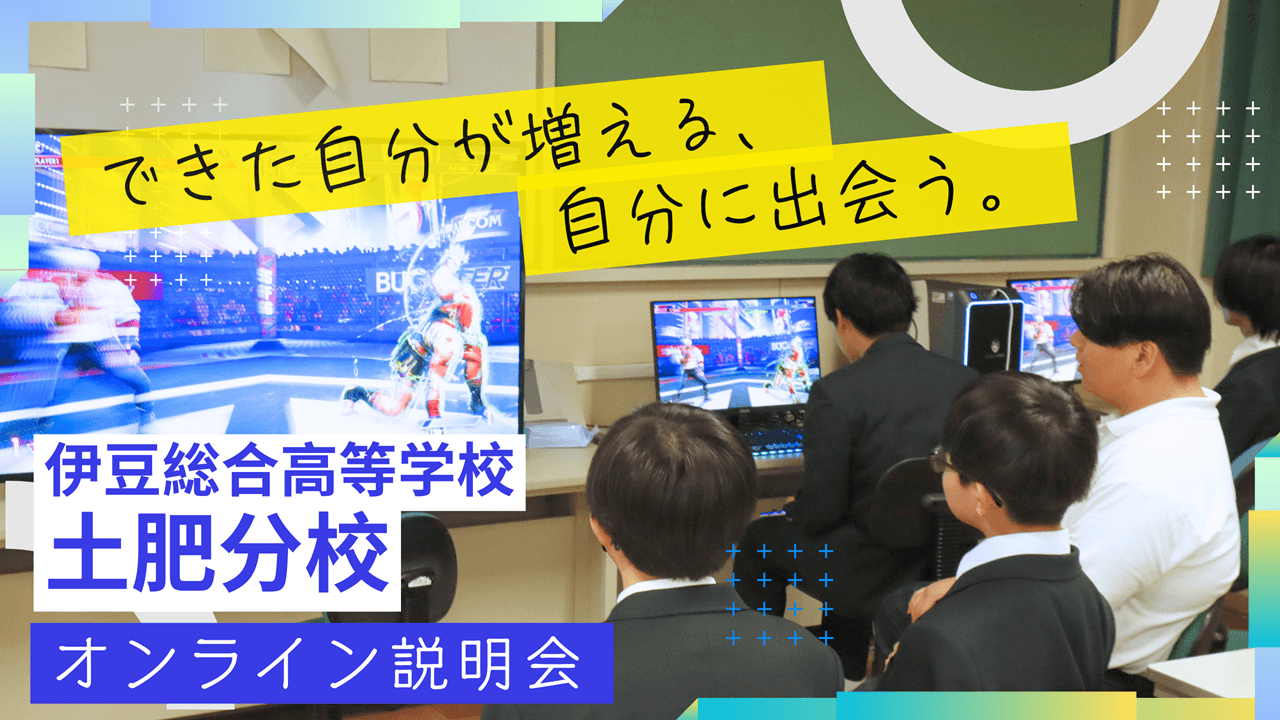 できた自分が増える、
自分に出会う。

伊豆総合高等学校
土肥分校

オンライン説明会